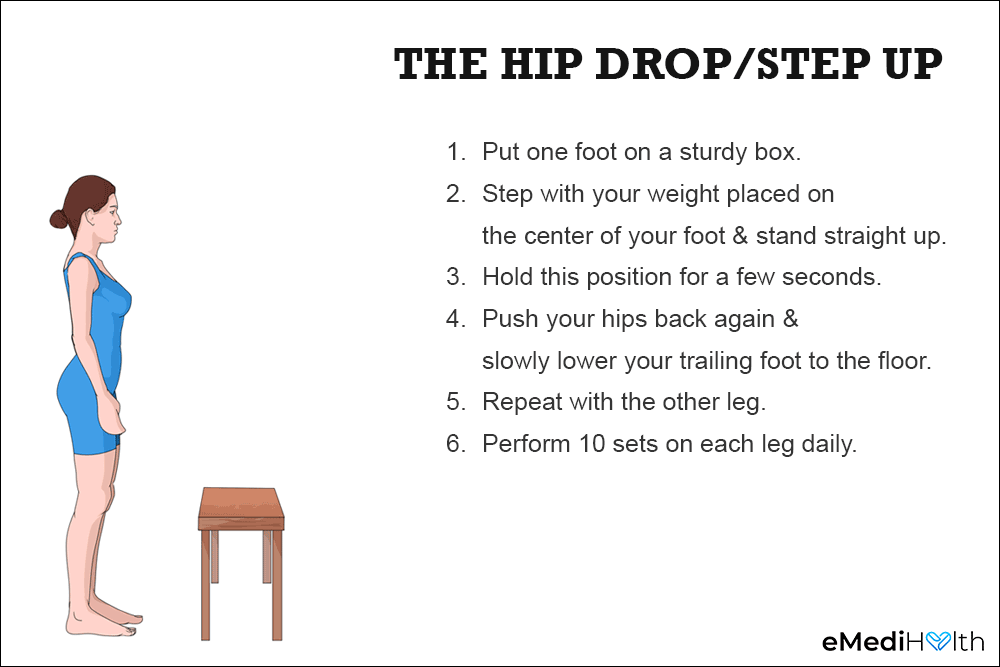 THE HIP DROP/STEP UP

1. Put one foot on a sturdy box.
2. Step with your weight placed on the center of your foot & stand straight up.
3. Hold this position for a few seconds.
4. Push your hips back again & slowly lower your trailing foot to the floor.
5. Repeat with the other leg.
6. Perform 10 sets on each leg daily.

eMediHealth